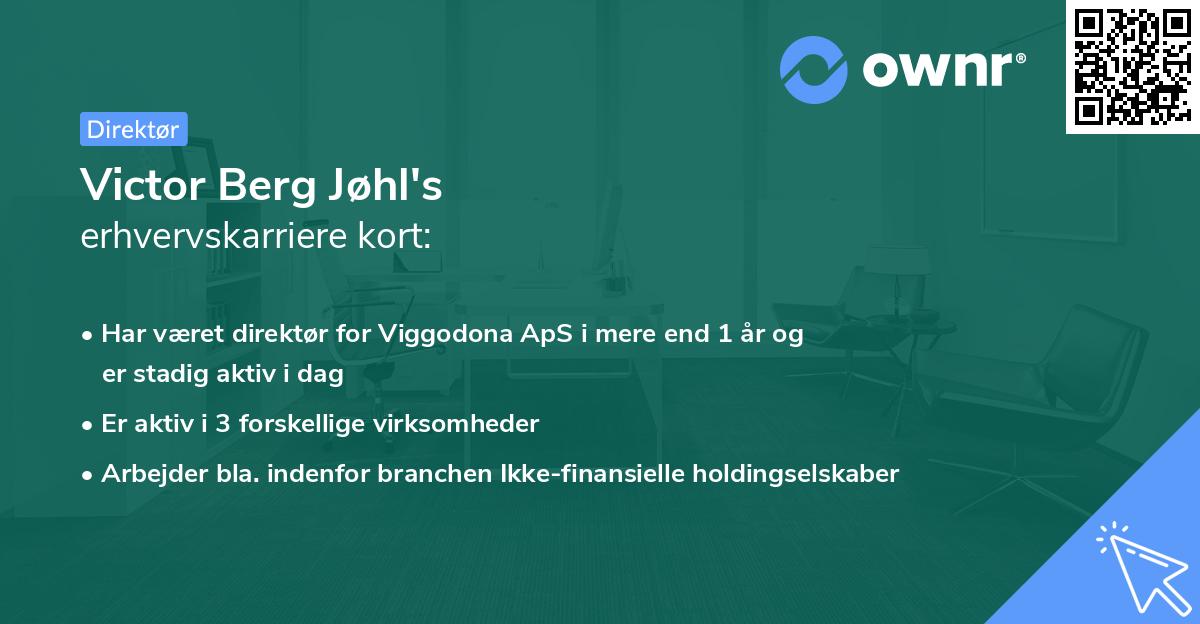 ownr®

Direktør

Victor Berg Jøhl's
erhvervskarriere kort:

• Har været direktør for Viggodona ApS i mere end 1 år og er stadig aktiv i dag
• Er aktiv i 3 forskellige virksomheder
• Arbejder bla. indenfor branchen Ikke-finansielle holdingselskaber